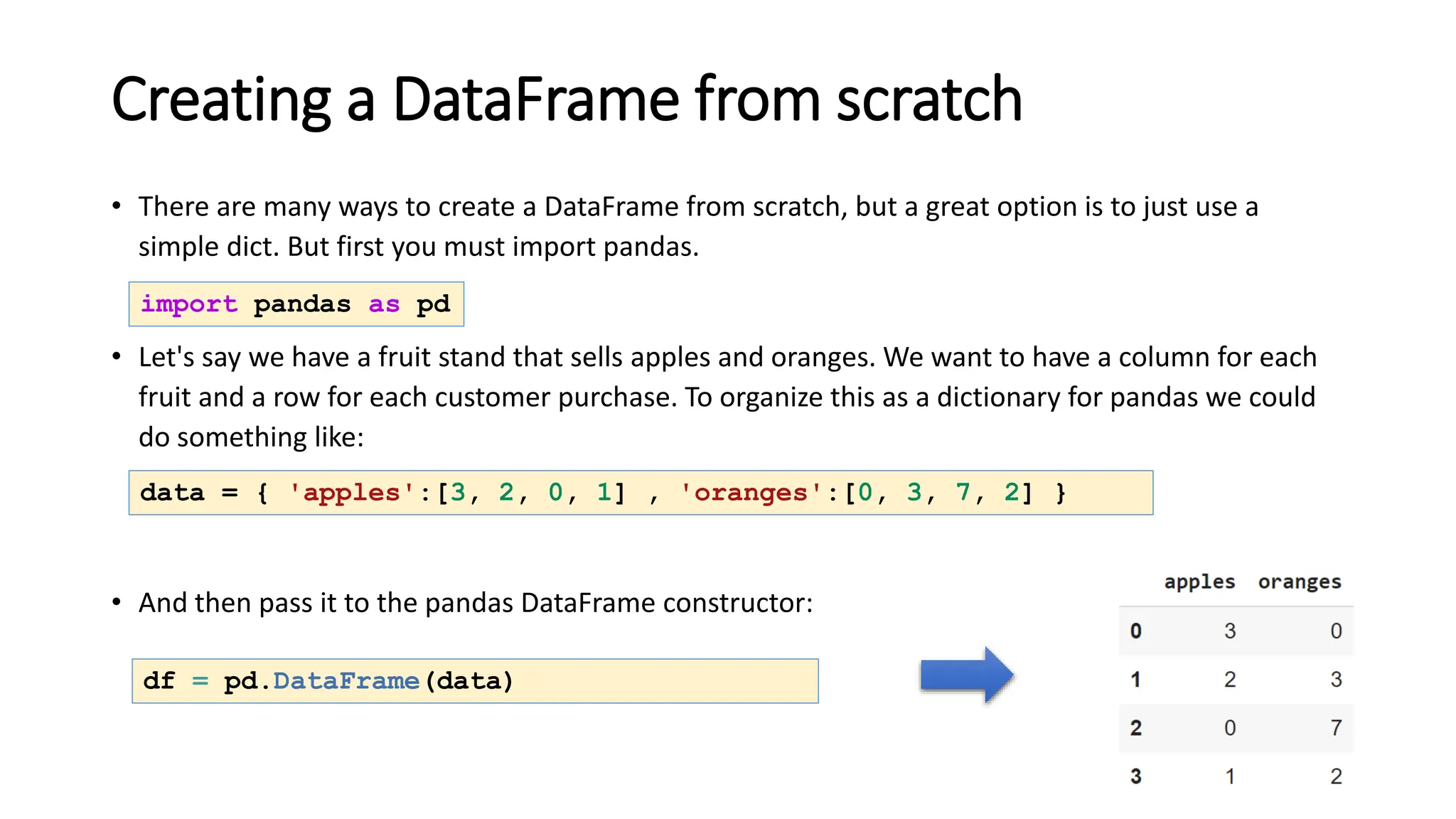 Creating a DataFrame from scratch

• There are many ways to create a DataFrame from scratch, but a great option is to just use a simple dict. But first you must import pandas.

import pandas as pd

• Let's say we have a fruit stand that sells apples and oranges. We want to have a column for each fruit and a row for each customer purchase. To organize this as a dictionary for pandas we could do something like:

data = { 'apples':[3, 2, 0, 1] , 'oranges':[0, 3, 7, 2] }

• And then pass it to the pandas DataFrame constructor:

df = pd.DataFrame(data)

| | apples | oranges |
|---|---|---|
| 0 | 3 | 0 |
| 1 | 2 | 3 |
| 2 | 0 | 7 |
| 3 | 1 | 2 |